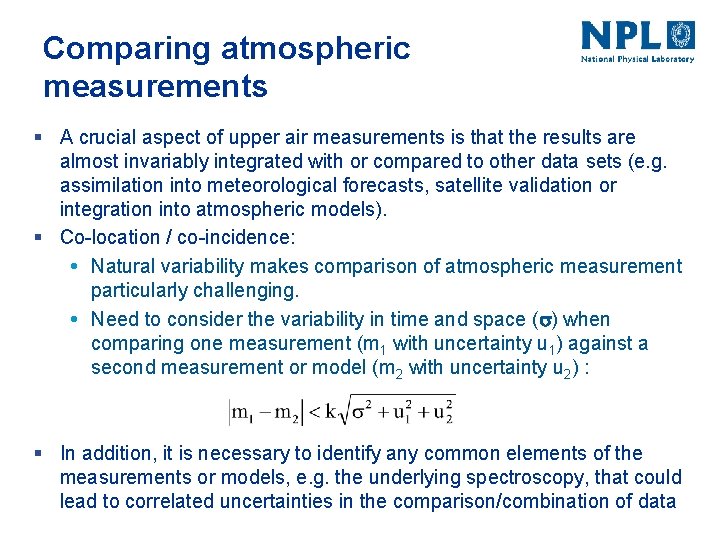 Comparing atmospheric measurements

NPL
National Physical Laboratory

▪ A crucial aspect of upper air measurements is that the results are almost invariably integrated with or compared to other data sets (e.g. assimilation into meteorological forecasts, satellite validation or integration into atmospheric models).

▪ Co-location / co-incidence:

• Natural variability makes comparison of atmospheric measurement particularly challenging.

• Need to consider the variability in time and space ($\sigma$) when comparing one measurement ($m_1$ with uncertainty $u_1$) against a second measurement or model ($m_2$ with uncertainty $u_2$) :

$|m_1 - m_2| < k\sqrt{\sigma^2 + u_1^2 + u_2^2}$

▪ In addition, it is necessary to identify any common elements of the measurements or models, e.g. the underlying spectroscopy, that could lead to correlated uncertainties in the comparison/combination of data